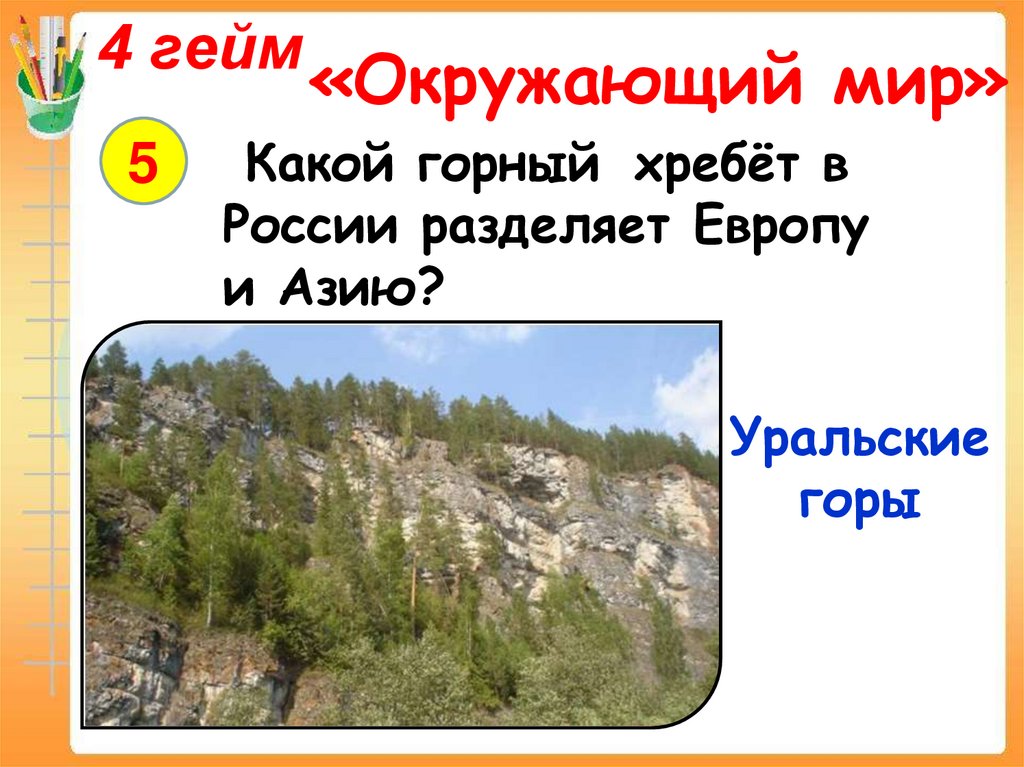 4 гейм

«Окружающий мир»

5

Какой горный хребёт в России разделяет Европу и Азию?

Уральские горы